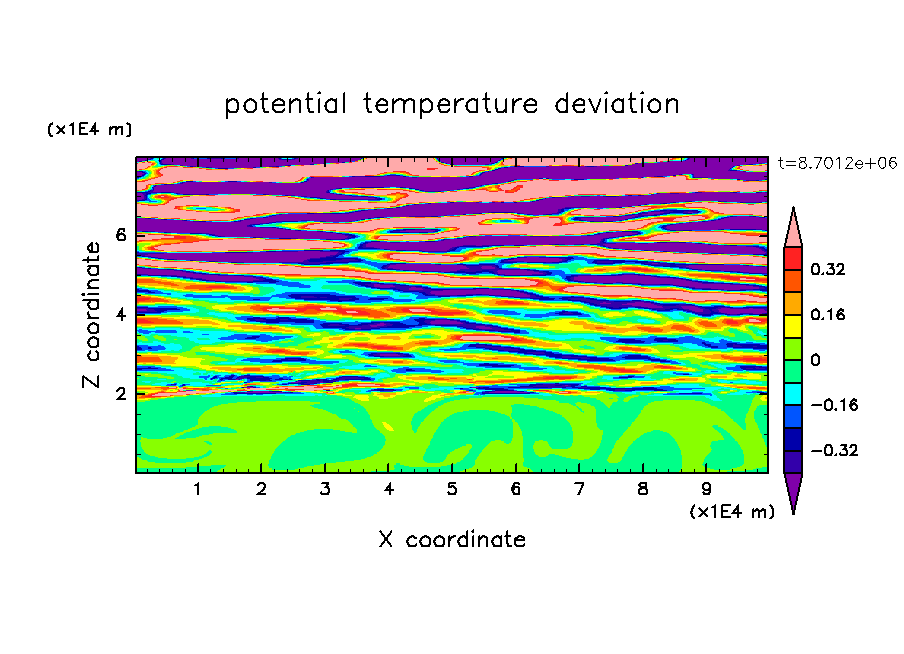 potential temperature deviation

(x1E4 m)

t=8.7012e+06

Z coordinate

6

4

2

0.32

0.16

0

−0.16

−0.32

1 2 3 4 5 6 7 8 9

(x1E4 m)

X coordinate